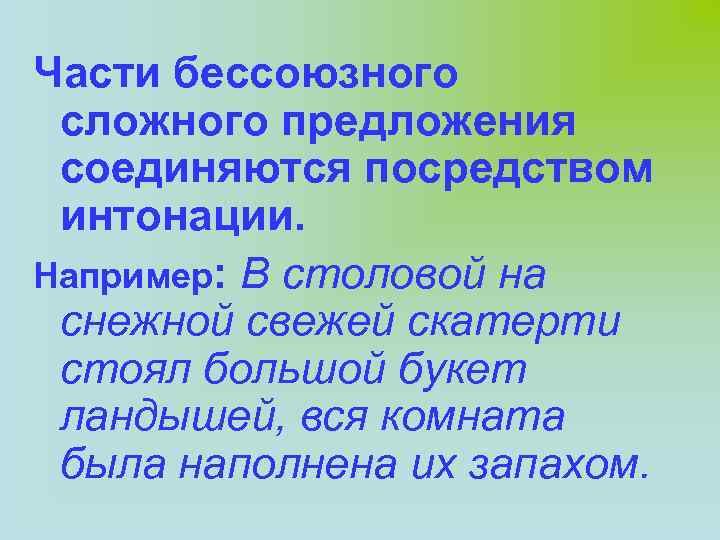 Части бессоюзного сложного предложения соединяются посредством интонации.

Например: В столовой на снежной свежей скатерти стоял большой букет ландышей, вся комната была наполнена их запахом.